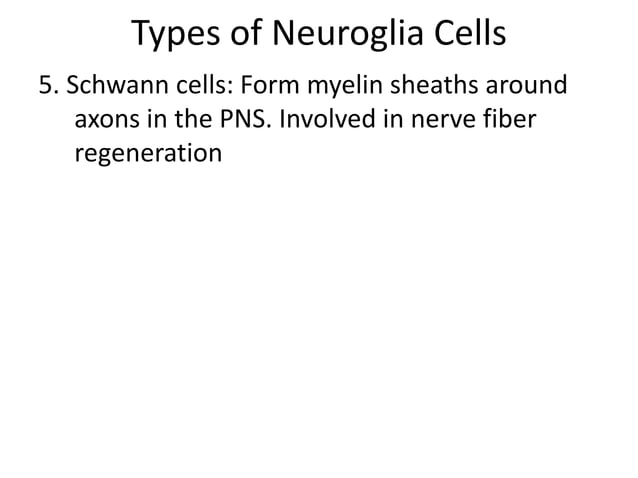 Types of Neuroglia Cells

5. Schwann cells: Form myelin sheaths around axons in the PNS. Involved in nerve fiber regeneration